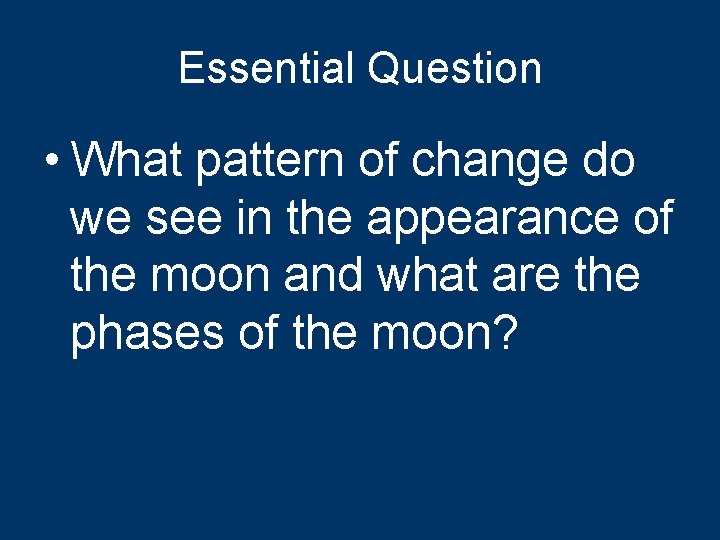 Essential Question

• What pattern of change do we see in the appearance of the moon and what are the phases of the moon?